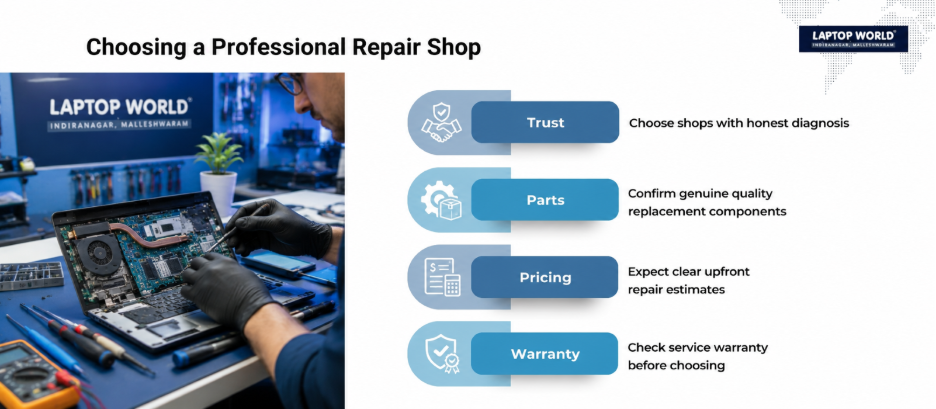 Choosing a Professional Repair Shop

LAPTOP WORLD®
INDIRANAGAR, MALLESHWARAM

LAPTOP WORLD®
INDIRANAGAR, MALLESHWARAM

Trust
Choose shops with honest diagnosis

Parts
Confirm genuine quality replacement components

Pricing
Expect clear upfront repair estimates

Warranty
Check service warranty before choosing